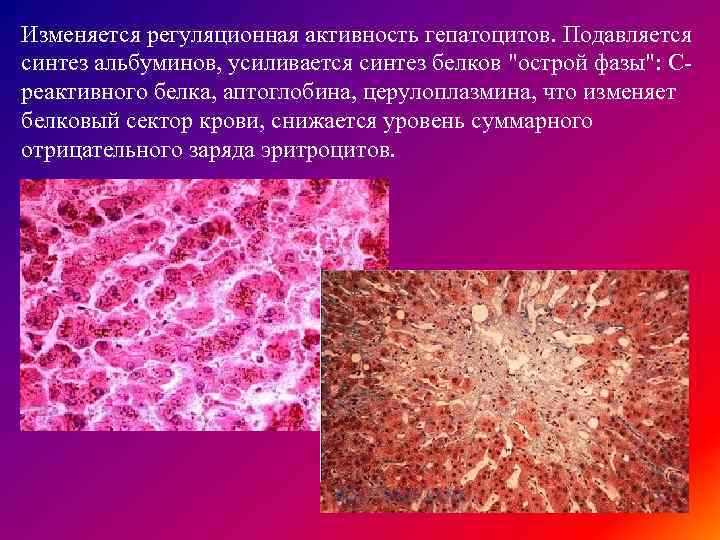 Изменяется регуляционная активность гепатоцитов. Подавляется синтез альбуминов, усиливается синтез белков "острой фазы": С-реактивного белка, аптоглобина, церулоплазмина, что изменяет белковый сектор крови, снижается уровень суммарного отрицательного заряда эритроцитов.